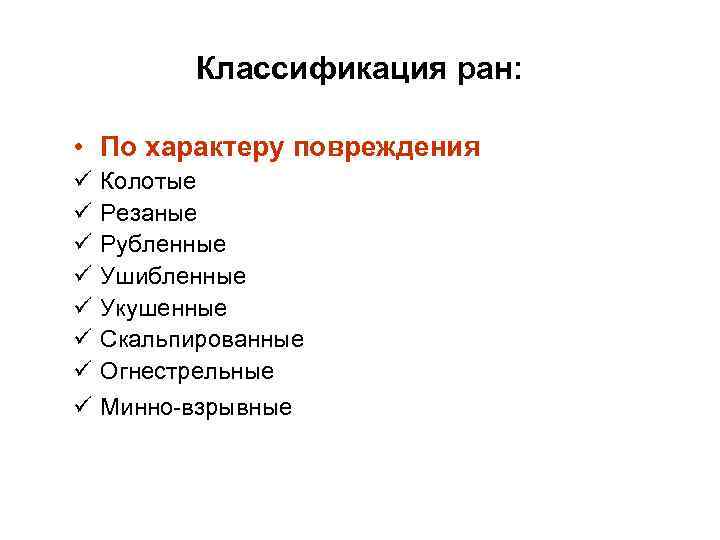 Классификация ран:

• По характеру повреждения
✓ Колотые
✓ Резаные
✓ Рубленные
✓ Ушибленные
✓ Укушенные
✓ Скальпированные
✓ Огнестрельные
✓ Минно-взрывные